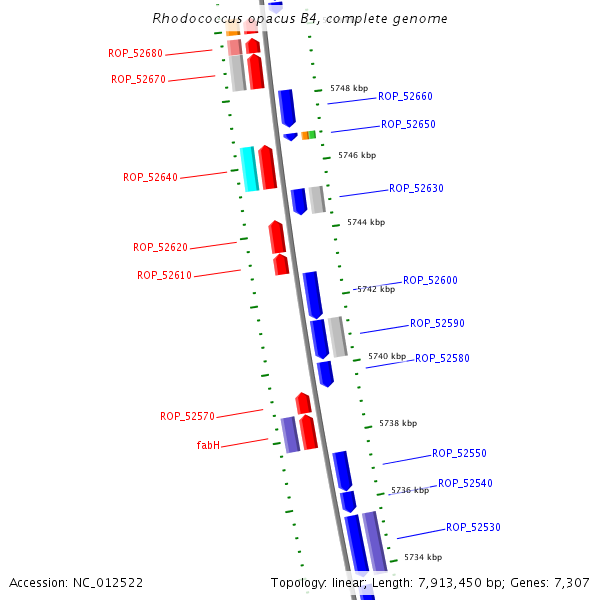 Rhodococcus opacus B4, complete genome

ROP_52680
ROP_52670
5748 kbp
ROP_52660
ROP_52650
5746 kbp
ROP_52640
ROP_52630
5744 kbp
ROP_52620
ROP_52610
ROP_52600
5742 kbp
ROP_52590
5740 kbp
ROP_52580
ROP_52570
5738 kbp
fabH
ROP_52550
ROP_52540
5736 kbp
ROP_52530
5734 kbp

Accession: NC_012522
Topology: linear; Length: 7,913,450 bp; Genes: 7,307